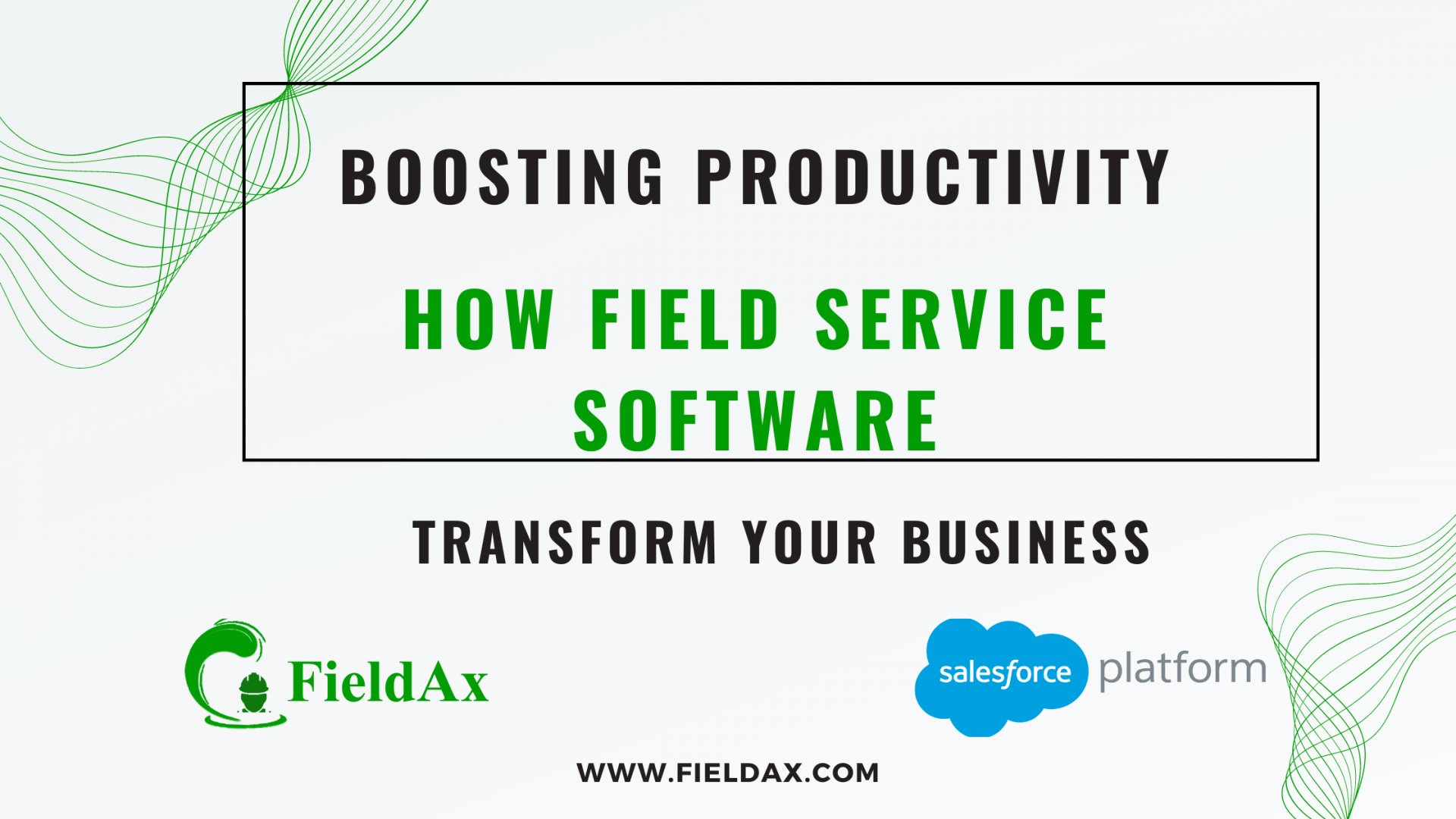 BOOSTING PRODUCTIVITY

HOW FIELD SERVICE SOFTWARE

TRANSFORM YOUR BUSINESS

FieldAx

salesforce platform

WWW.FIELDAX.COM